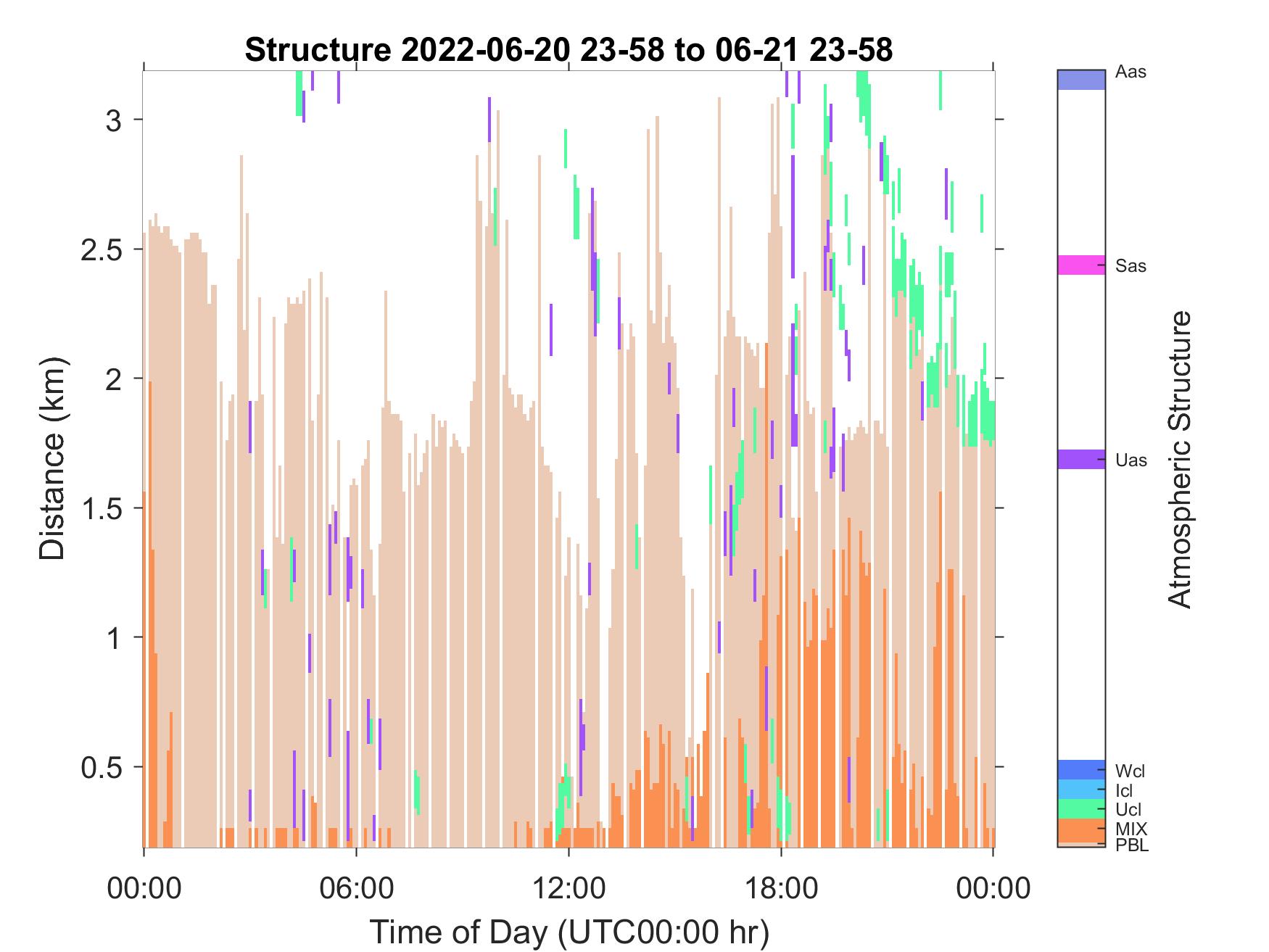 Structure 2022-06-20 23-58 to 06-21 23-58

Distance (km)

3
2.5
2
1.5
1
0.5

00:00
06:00
12:00
18:00
00:00

Time of Day (UTC00:00 hr)

Aas
Sas
Uas
Wcl
Icl
Ucl
MIX
PBL

Atmospheric Structure